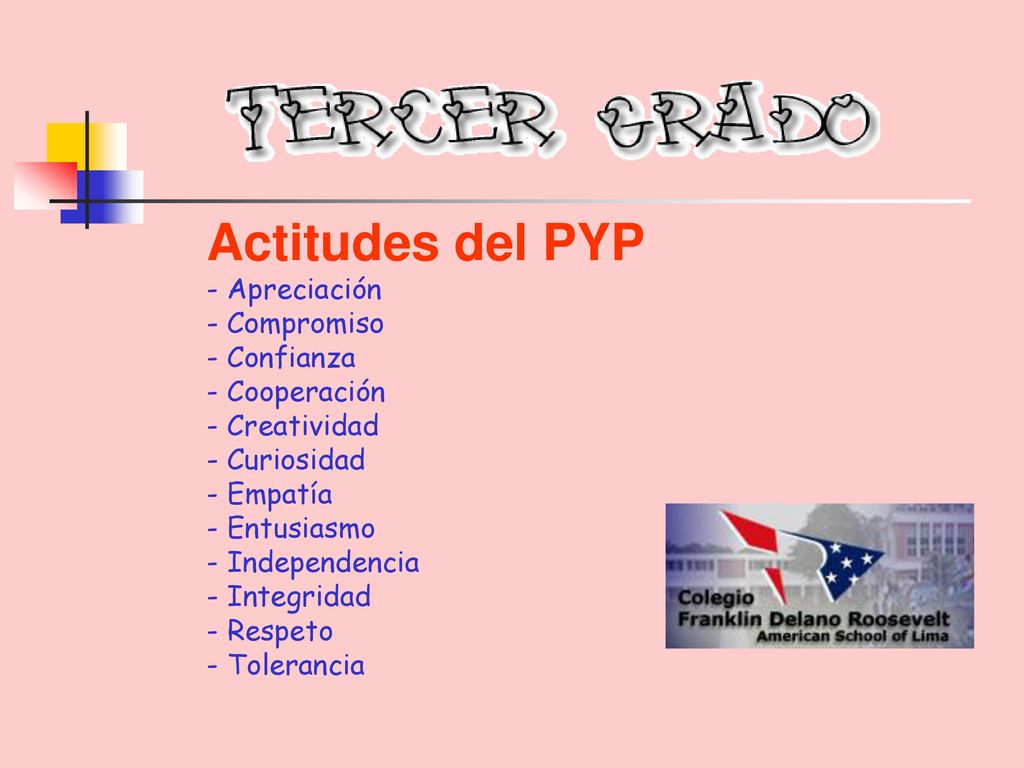 TERCER GRADO

Actitudes del PYP
- Apreciación
- Compromiso
- Confianza
- Cooperación
- Creatividad
- Curiosidad
- Empatía
- Entusiasmo
- Independencia
- Integridad
- Respeto
- Tolerancia

Colegio
Franklin Delano Roosevelt
American School of Lima